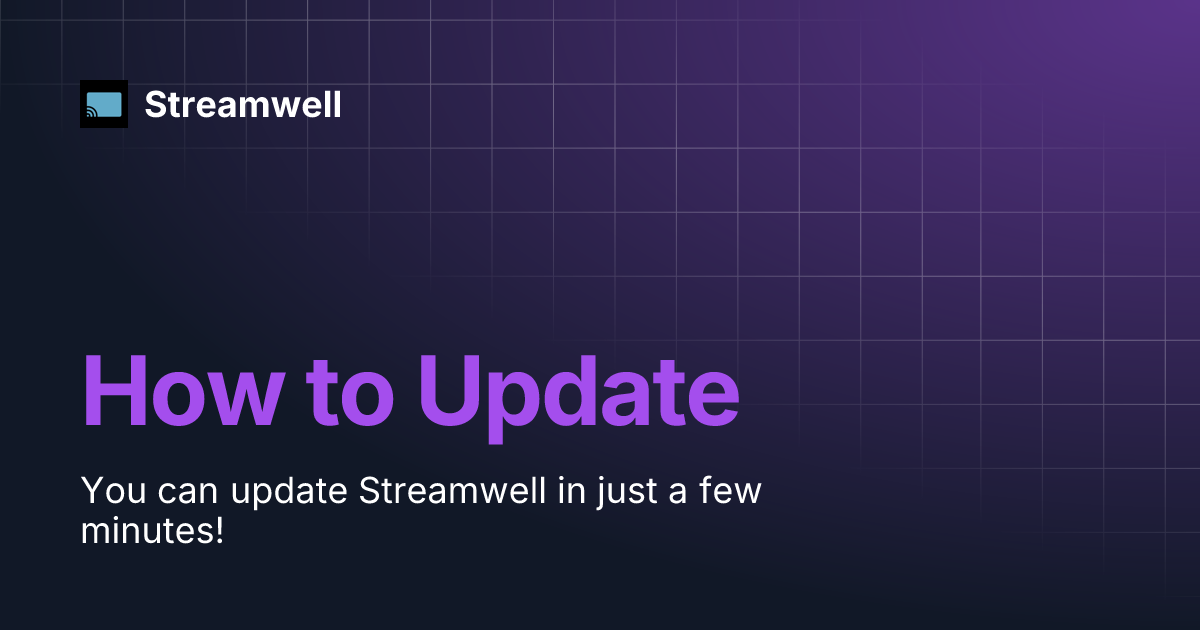 Streamwell

How to Update

You can update Streamwell in just a few minutes!